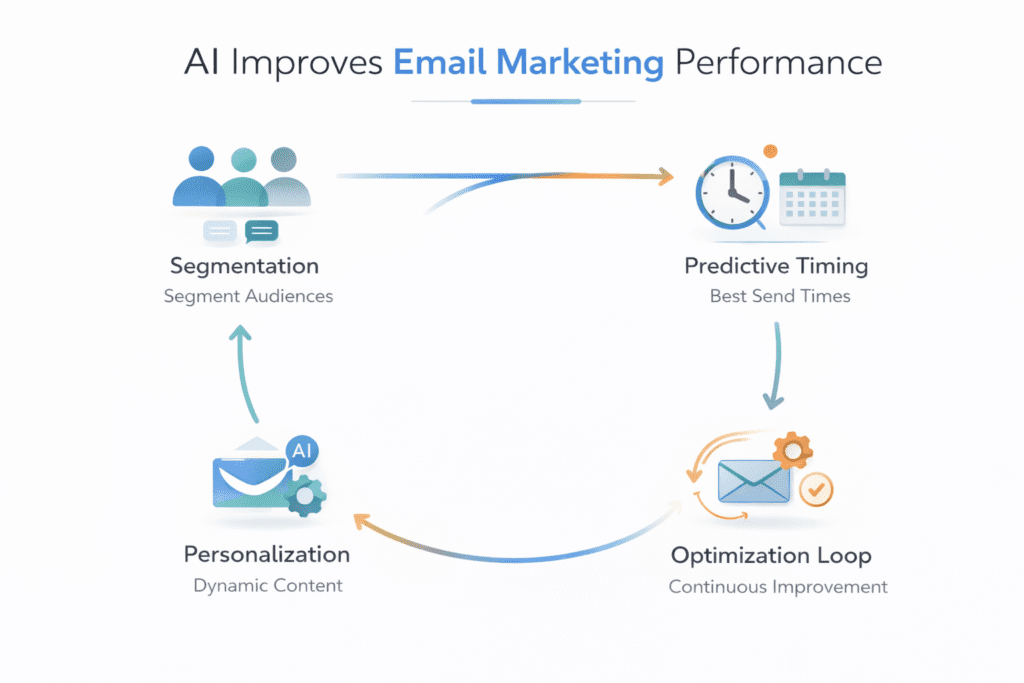 AI Improves Email Marketing Performance

Segmentation
Segment Audiences

Predictive Timing
Best Send Times

AI

Personalization
Dynamic Content

Optimization Loop
Continuous Improvement